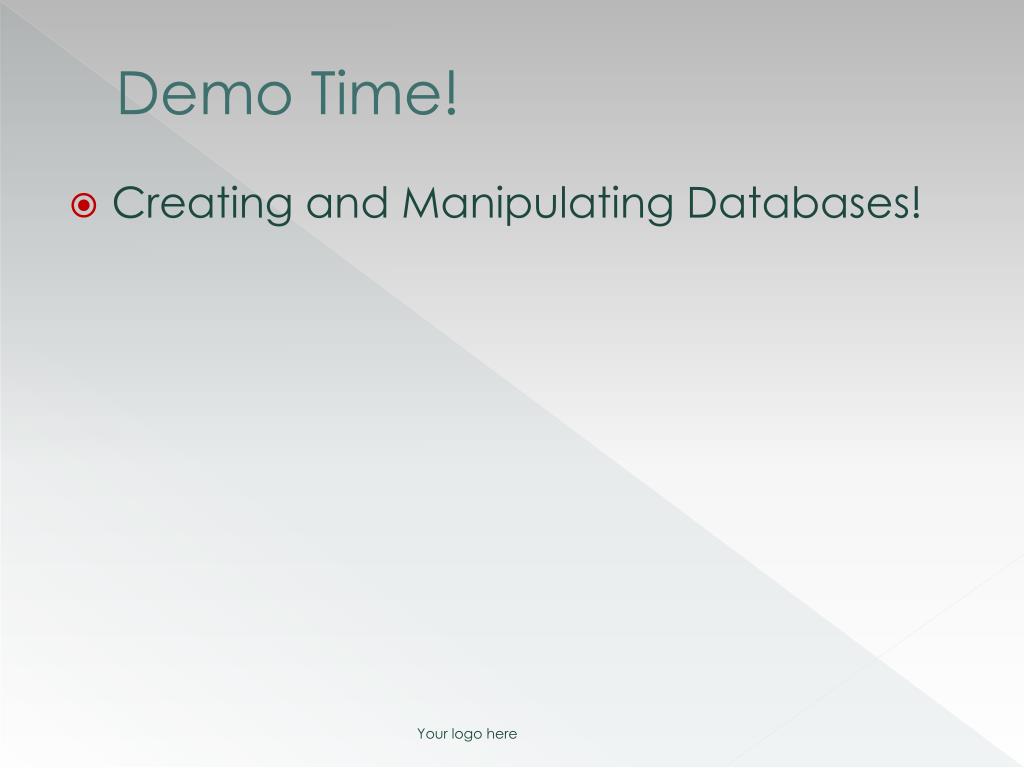 Demo Time!

Creating and Manipulating Databases!

Your logo here